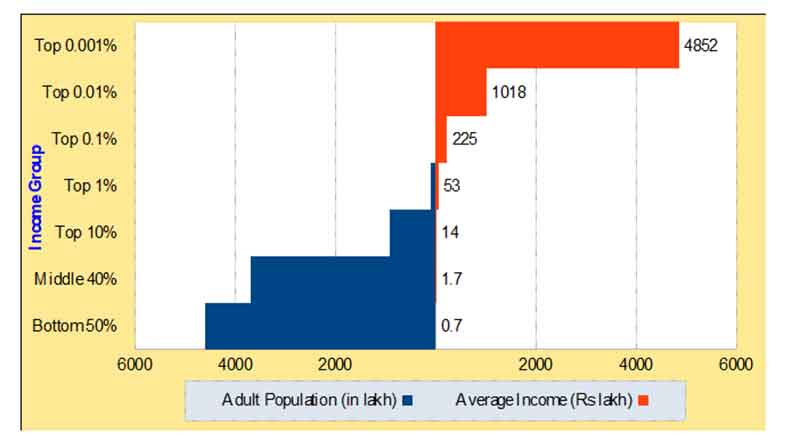 Income Group

Top 0.001%
Top 0.01%
Top 0.1%
Top 1%
Top 10%
Middle 40%
Bottom 50%

4852
1018
225
53
14
1.7
0.7

6000 4000 2000 2000 4000 6000

Adult Population (in lakh)
Average Income (Rs lakh)